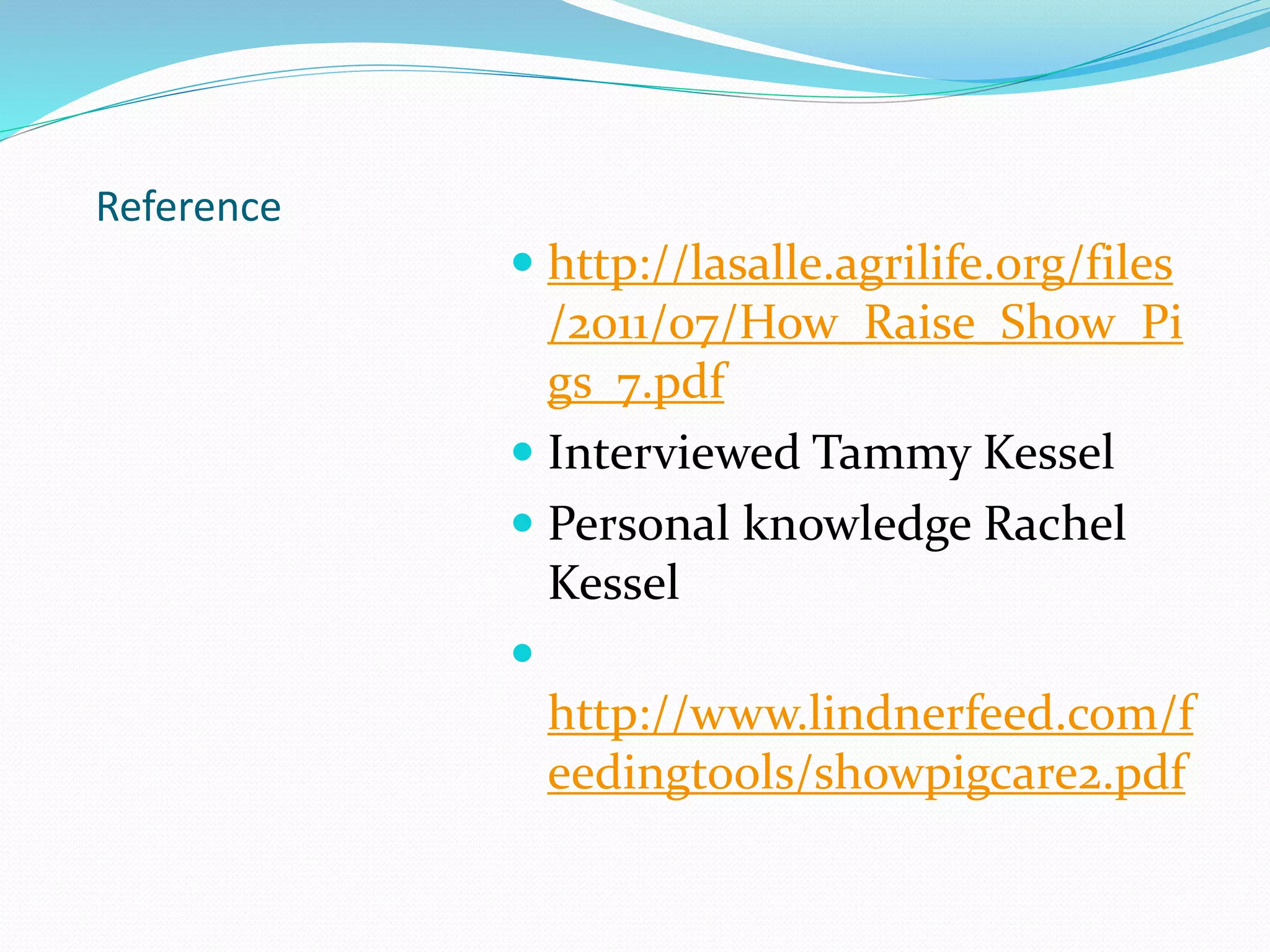 Reference

- http://lasalle.agrilife.org/files/2011/07/How_Raise_Show_Pigs_7.pdf
- Interviewed Tammy Kessel
- Personal knowledge Rachel Kessel
- http://www.lindnerfeed.com/feedingtools/showpigcare2.pdf